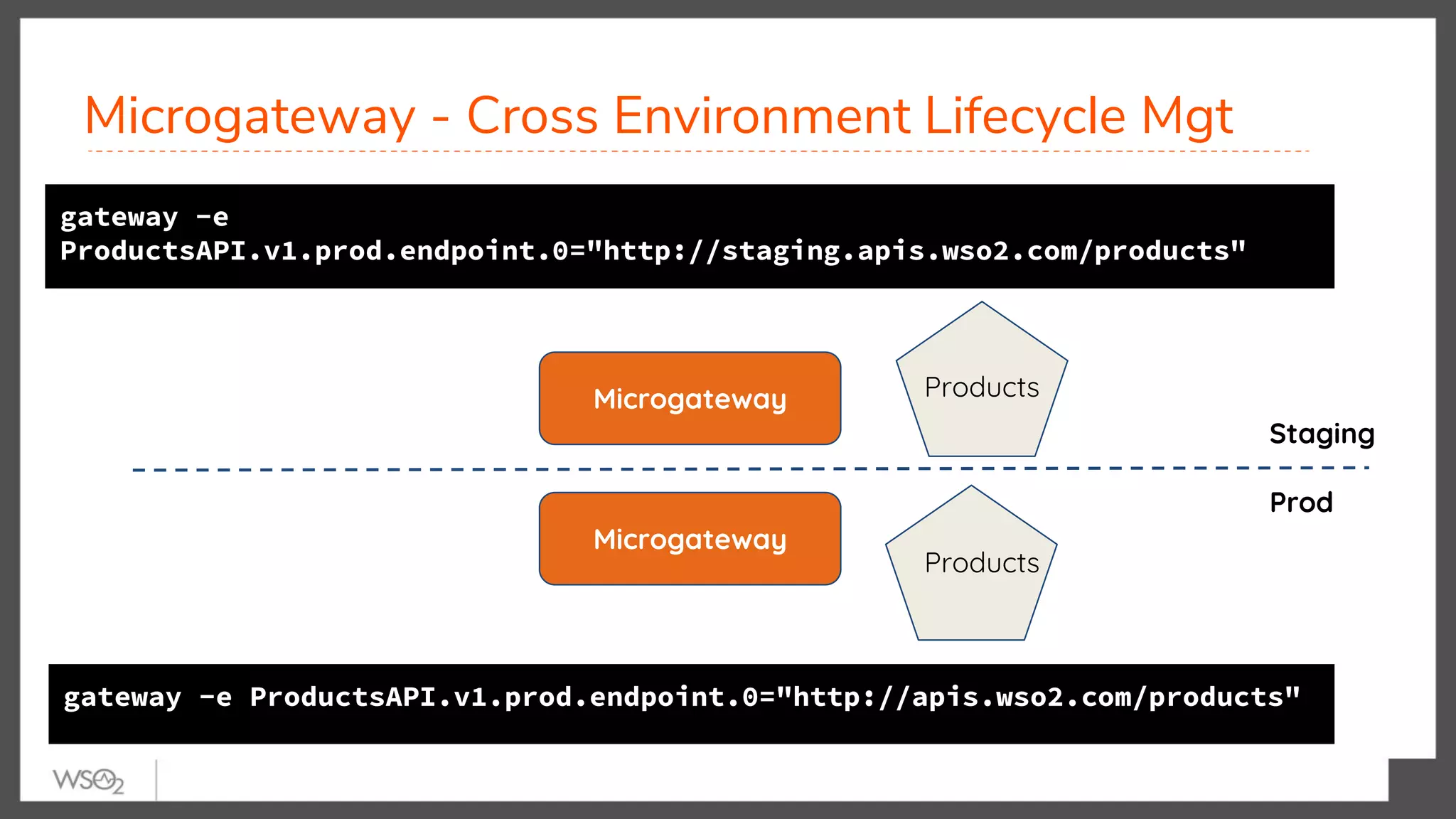 Microgateway - Cross Environment Lifecycle Mgt

gateway -e ProductsAPI.v1.prod.endpoint.0="http://staging.apis.wso2.com/products"

Microgateway

Products

Staging

Prod

Microgateway

Products

gateway -e ProductsAPI.v1.prod.endpoint.0="http://apis.wso2.com/products"

WSO2